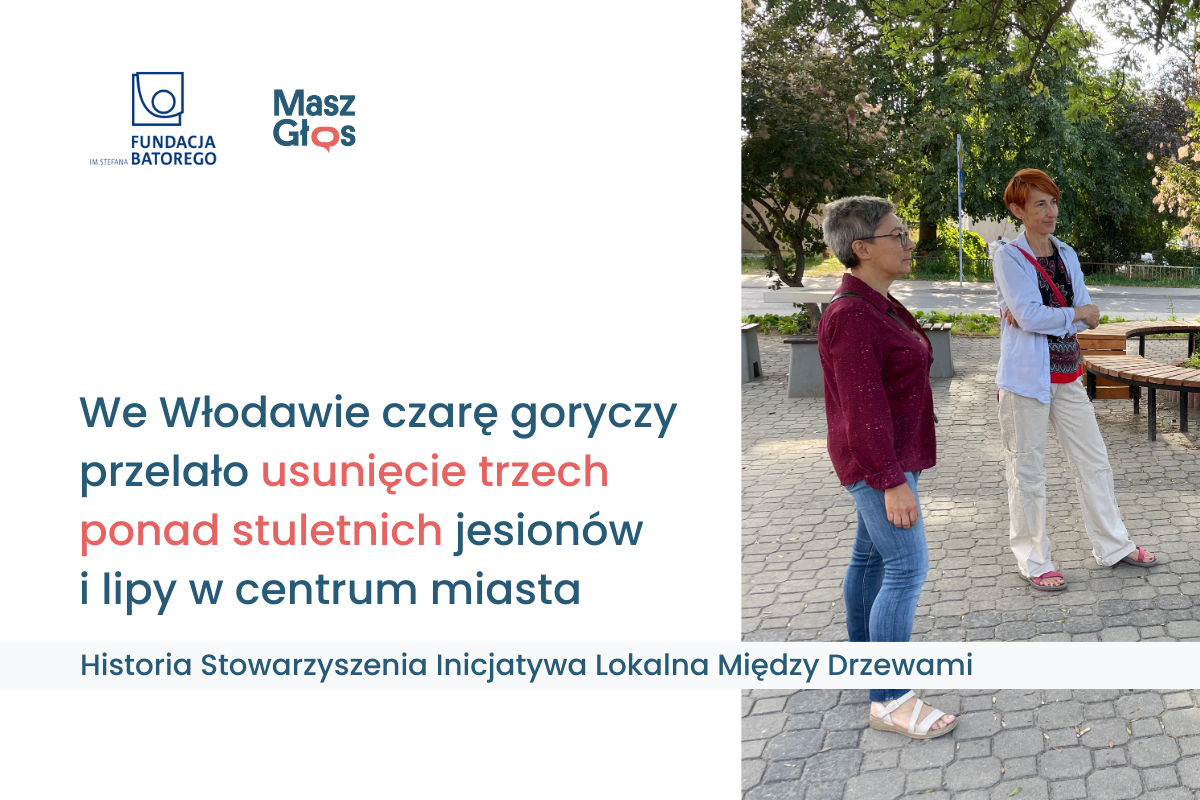 FUNDACJA
IM. STEFANA BATOREGO

Masz Głos

We Włodawie czarę goryczy przelało usunięcie trzech ponad stuletnich jesionów i lipy w centrum miasta

Historia Stowarzyszenia Inicjatywa Lokalna Między Drzewami